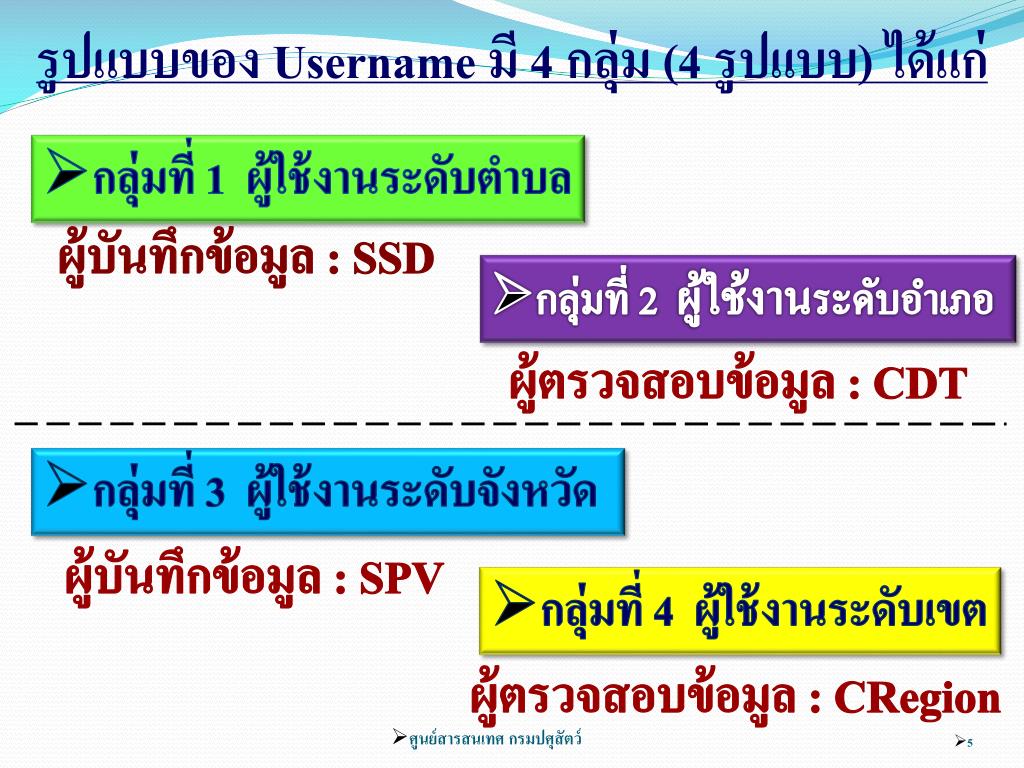 รูปแบบของ Username มี 4 กลุ่ม (4 รูปแบบ) ได้แก่

➢กลุ่มที่ 1 ผู้ใช้งานระดับตำบล

ผู้บันทึกข้อมูล : SSD

➢กลุ่มที่ 2 ผู้ใช้งานระดับอำเภอ

ผู้ตรวจสอบข้อมูล : CDT

➢กลุ่มที่ 3 ผู้ใช้งานระดับจังหวัด

ผู้บันทึกข้อมูล : SPV

➢กลุ่มที่ 4 ผู้ใช้งานระดับเขต

ผู้ตรวจสอบข้อมูล : CRegion

➢ศูนย์สารสนเทศ กรมปศุสัตว์

➢5